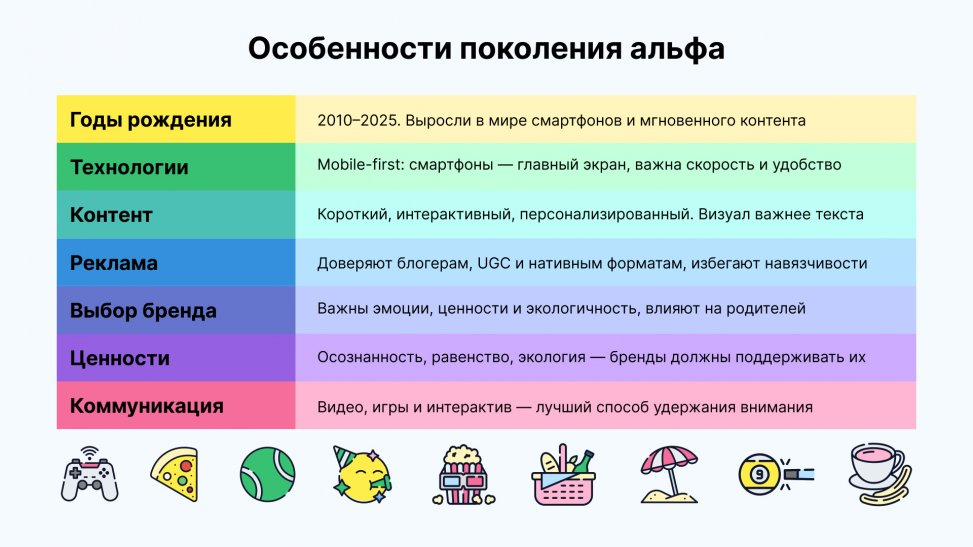 Особенности поколения альфа

| Годы рождения | 2010–2025. Выросли в мире смартфонов и мгновенного контента |
|---|---|
| Технологии | Mobile-first: смартфоны — главный экран, важна скорость и удобство |
| Контент | Короткий, интерактивный, персонализированный. Визуал важнее текста |
| Реклама | Доверяют блогерам, UGC и нативным форматам, избегают навязчивости |
| Выбор бренда | Важны эмоции, ценности и экологичность, влияют на родителей |
| Ценности | Осознанность, равенство, экология — бренды должны поддерживать их |
| Коммуникация | Видео, игры и интерактив — лучший способ удержания внимания |

9